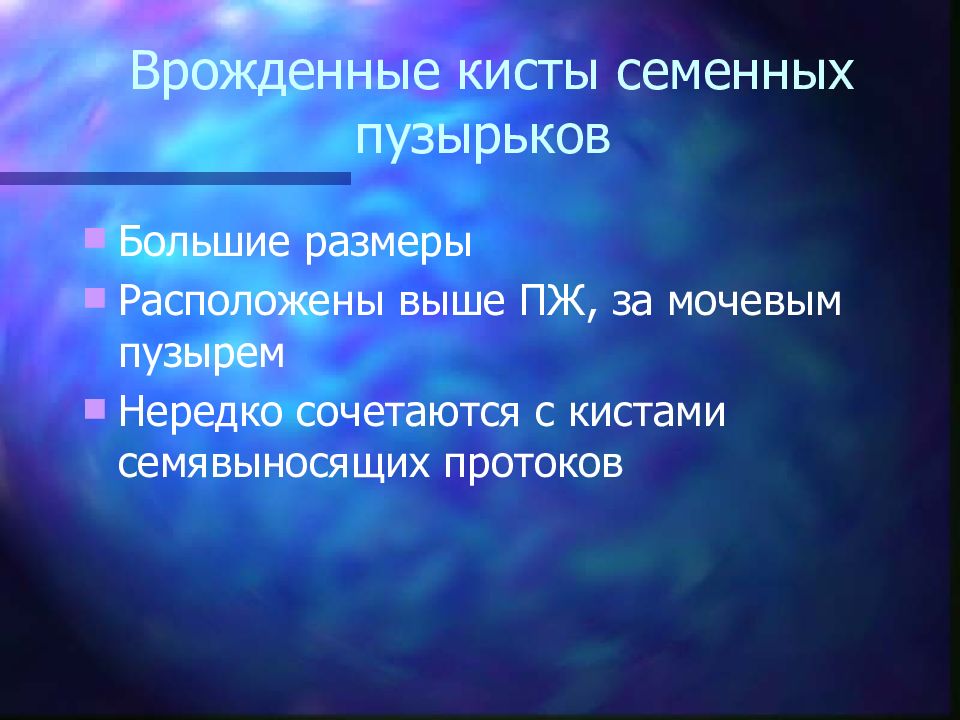 Врожденные кисты семенных пузырьков

Большие размеры

Расположены выше ПЖ, за мочевым пузырем

Нередко сочетаются с кистами семявыносящих протоков